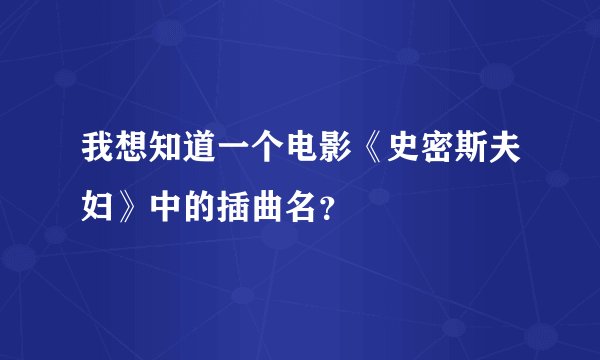 我想知道一个电影《史密斯夫妇》中的插曲名？